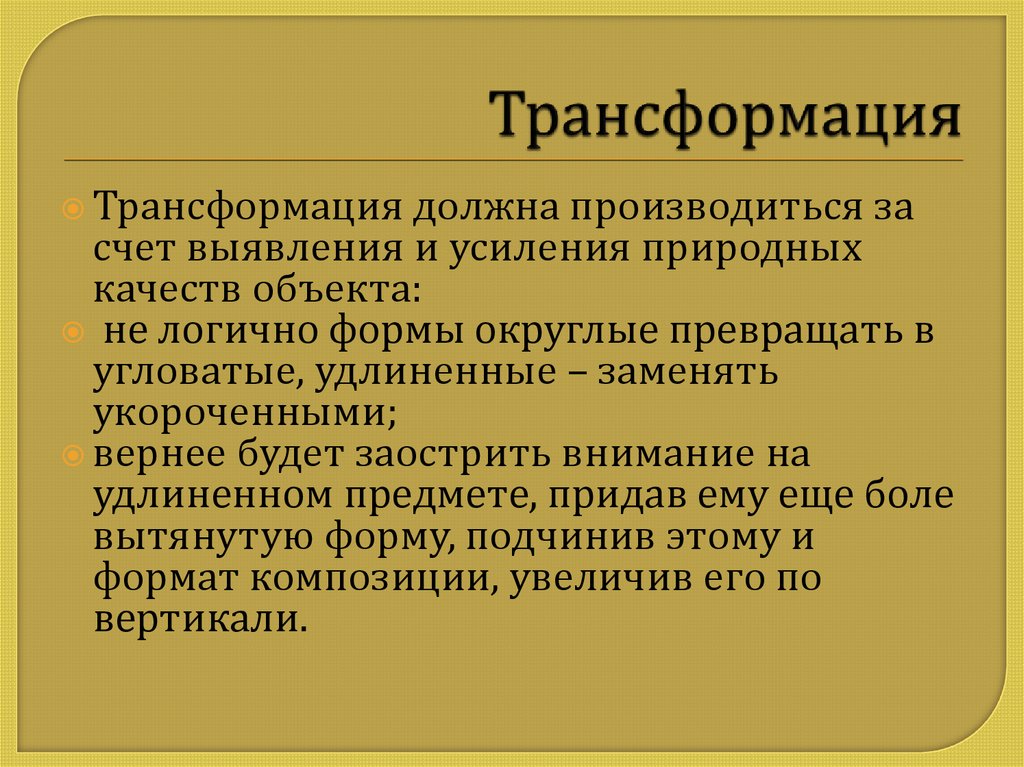 Трансформация

Трансформация должна производиться за счет выявления и усиления природных качеств объекта:

не логично формы округлые превращать в угловатые, удлиненные – заменять укороченными;

вернее будет заострить внимание на удлиненном предмете, придав ему еще боле вытянутую форму, подчинив этому и формат композиции, увеличив его по вертикали.